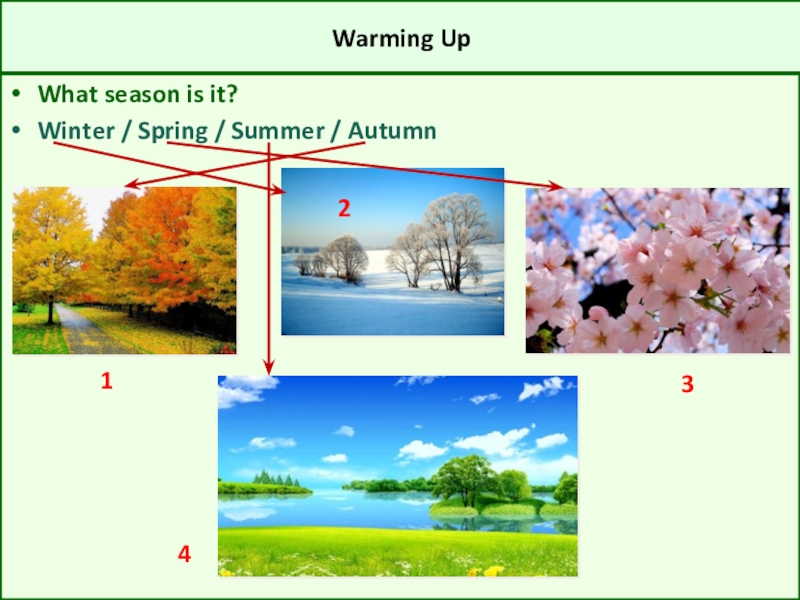 Warming Up

• What season is it?
• Winter / Spring / Summer / Autumn

2

1

3

4